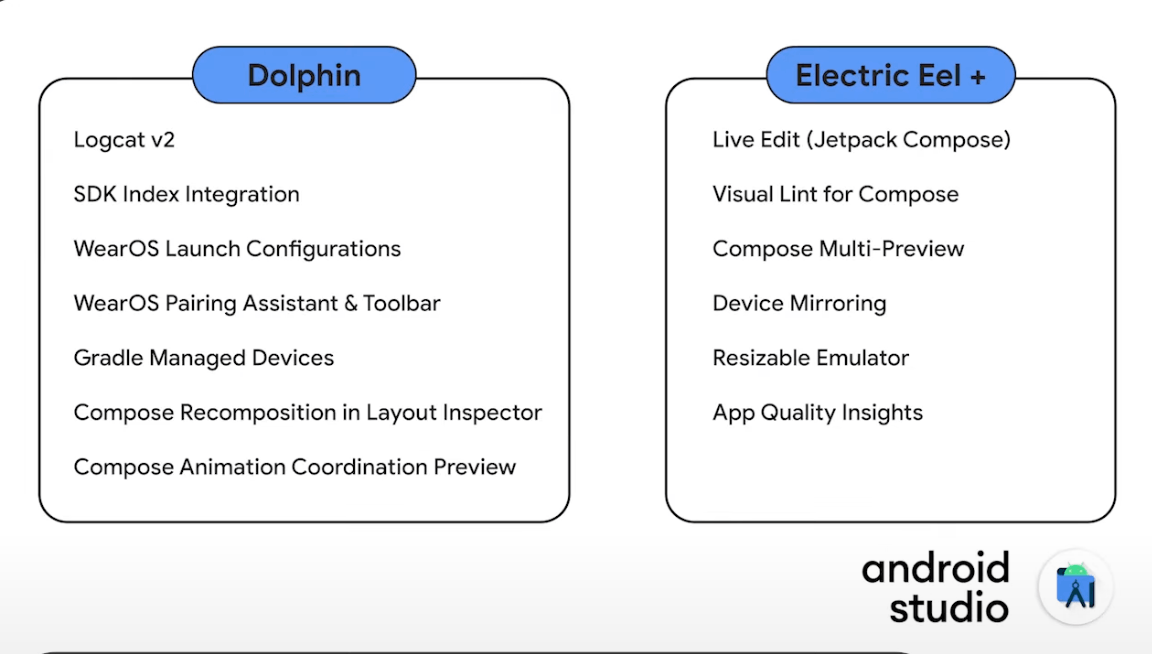 Dolphin

Logcat v2

SDK Index Integration

WearOS Launch Configurations

WearOS Pairing Assistant & Toolbar

Gradle Managed Devices

Compose Recomposition in Layout Inspector

Compose Animation Coordination Preview

Electric Eel +

Live Edit (Jetpack Compose)

Visual Lint for Compose

Compose Multi-Preview

Device Mirroring

Resizable Emulator

App Quality Insights

android studio